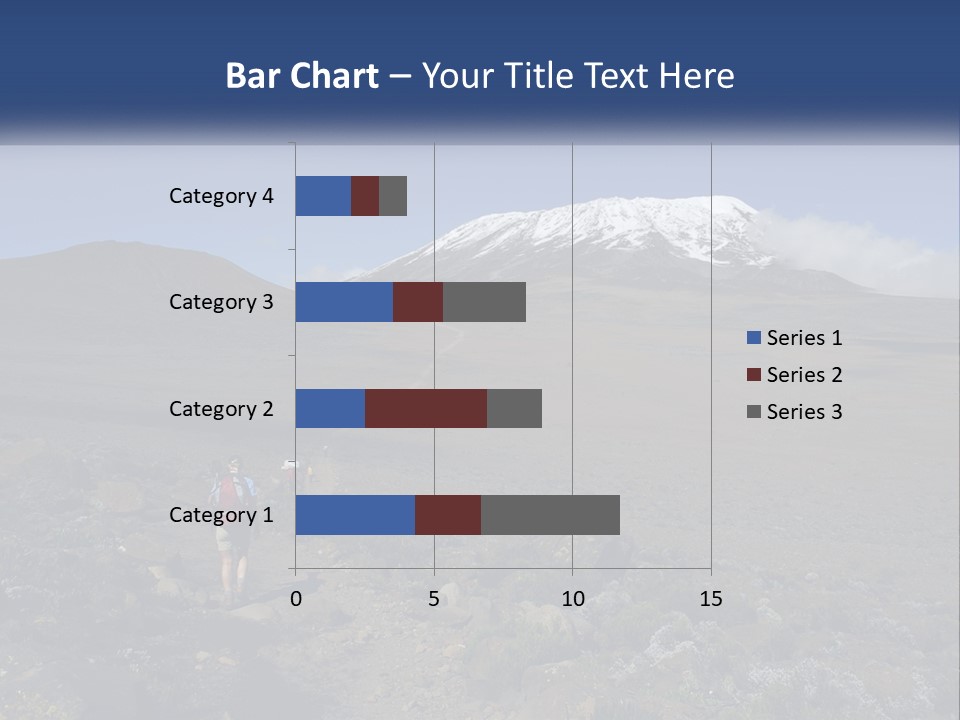 Bar Chart – Your Title Text Here

Category 4
Category 3
Category 2
Category 1

0
5
10
15

Series 1
Series 2
Series 3